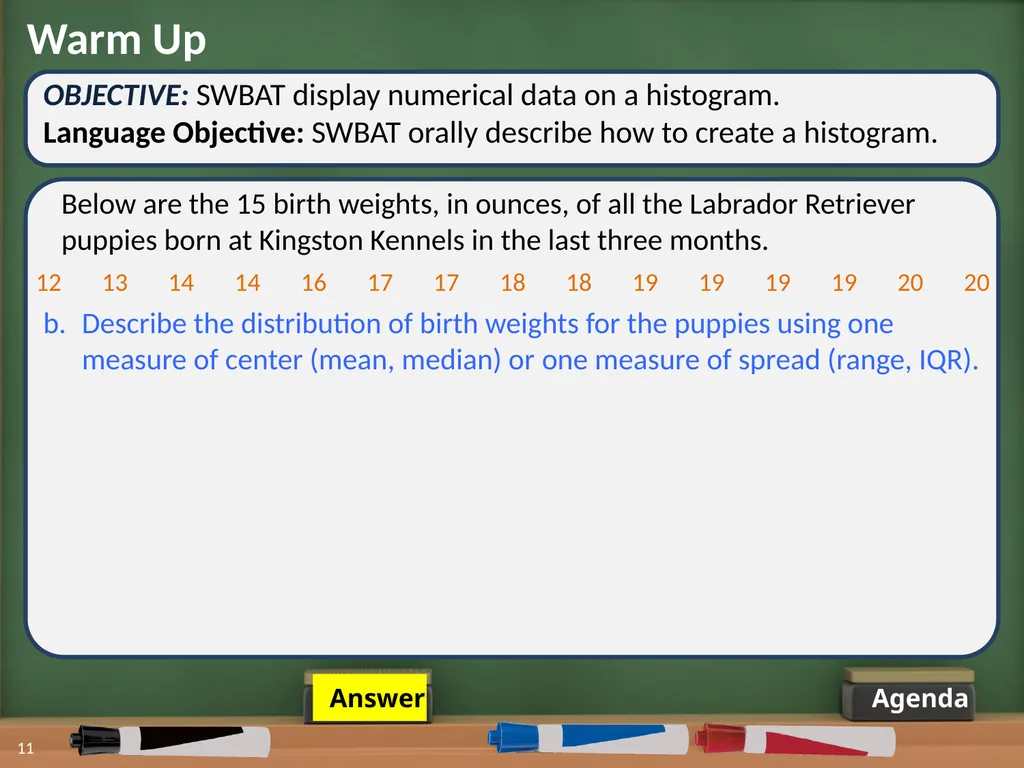 Warm Up

OBJECTIVE: SWBAT display numerical data on a histogram.
Language Objective: SWBAT orally describe how to create a histogram.

Below are the 15 birth weights, in ounces, of all the Labrador Retriever puppies born at Kingston Kennels in the last three months.

12 13 14 14 16 17 17 18 18 19 19 19 19 20 20

b. Describe the distribution of birth weights for the puppies using one measure of center (mean, median) or one measure of spread (range, IQR).

Answer

Agenda

11